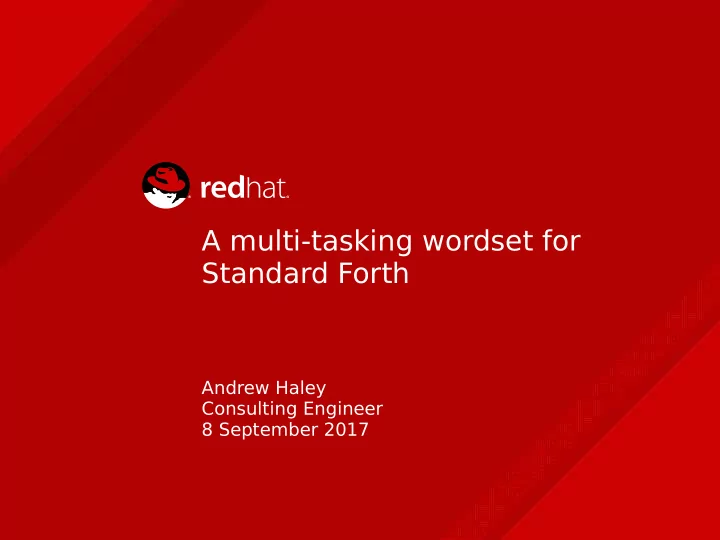 redhat.

A multi-tasking wordset for Standard Forth

Andrew Haley
Consulting Engineer
8 September 2017